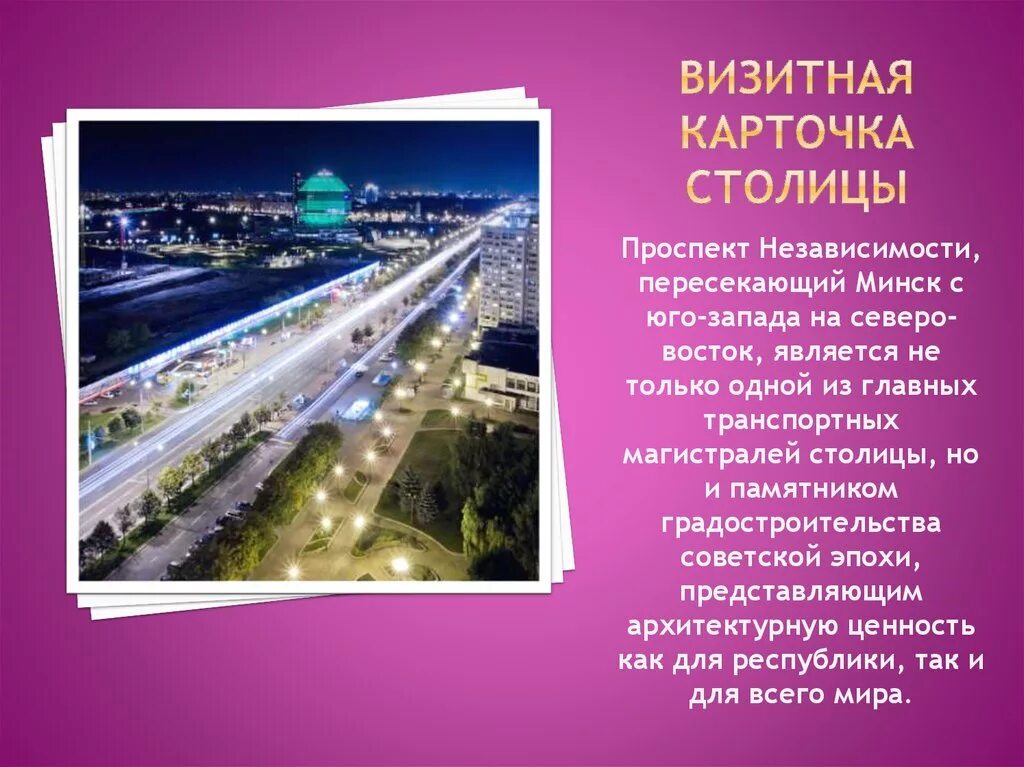 ВИЗИТНАЯ КАРТОЧКА СТОЛИЦЫ

Проспект Независимости, пересекающий Минск с юго-запада на северо-восток, является не только одной из главных транспортных магистралей столицы, но и памятником градостроительства советской эпохи, представляющим архитектурную ценность как для республики, так и для всего мира.